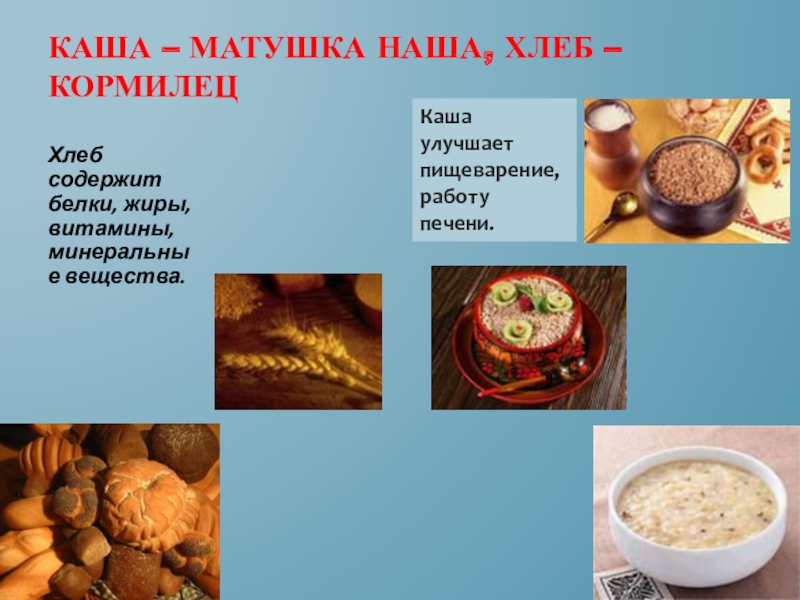 КАША – МАТУШКА НАША, ХЛЕБ – КОРМИЛЕЦ

Хлеб содержит белки, жиры, витамины, минеральные вещества.

Каша улучшает пищеварение, работу печени.